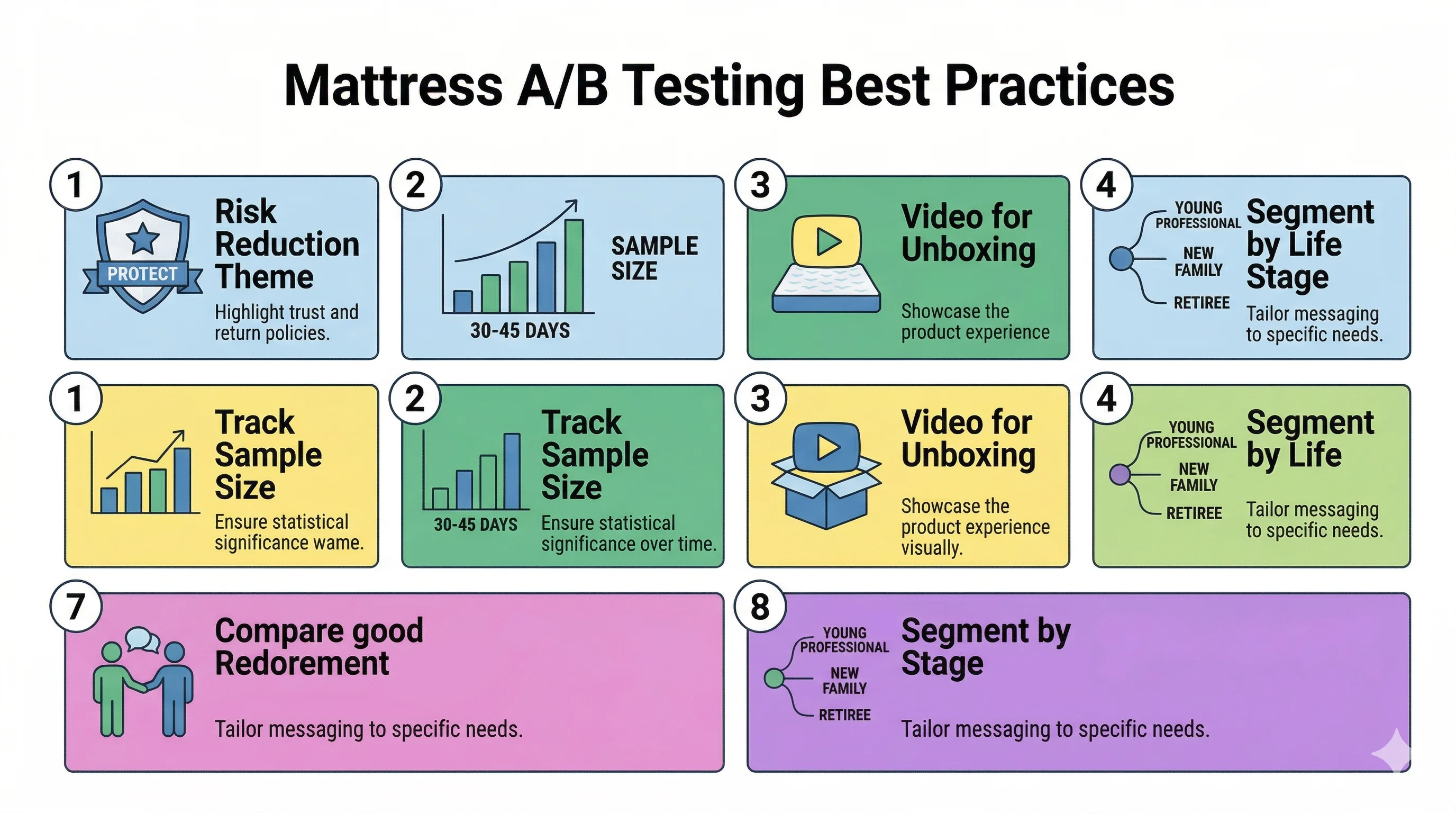 Mattress A/B Testing Best Practices

1
PROTECT
Risk Reduction Theme
Highlight trust and return policies.

2
30-45 DAYS
SAMPLE SIZE

3
Video for Unboxing
Showcase the product experience

4
YOUNG PROFESSIONAL
NEW FAMILY
RETIREE
Segment by Life Stage
Tailor messaging to specific needs.

1
Track Sample Size
Ensure statistical significance wame.

2
30-45 DAYS
Track Sample Size
Ensure statistical significance over time.

3
Video for Unboxing
Showcase the product experience visually.

4
YOUNG PROFESSIONAL
NEW FAMILY
RETIREE
Segment by Life
Tailor messaging to specific needs.

7
Compare good Redorement
Tailor messaging to specific needs.

8
YOUNG PROFESSIONAL
NEW FAMILY
RETIREE
Segment by Stage
Tailor messaging to specific needs.